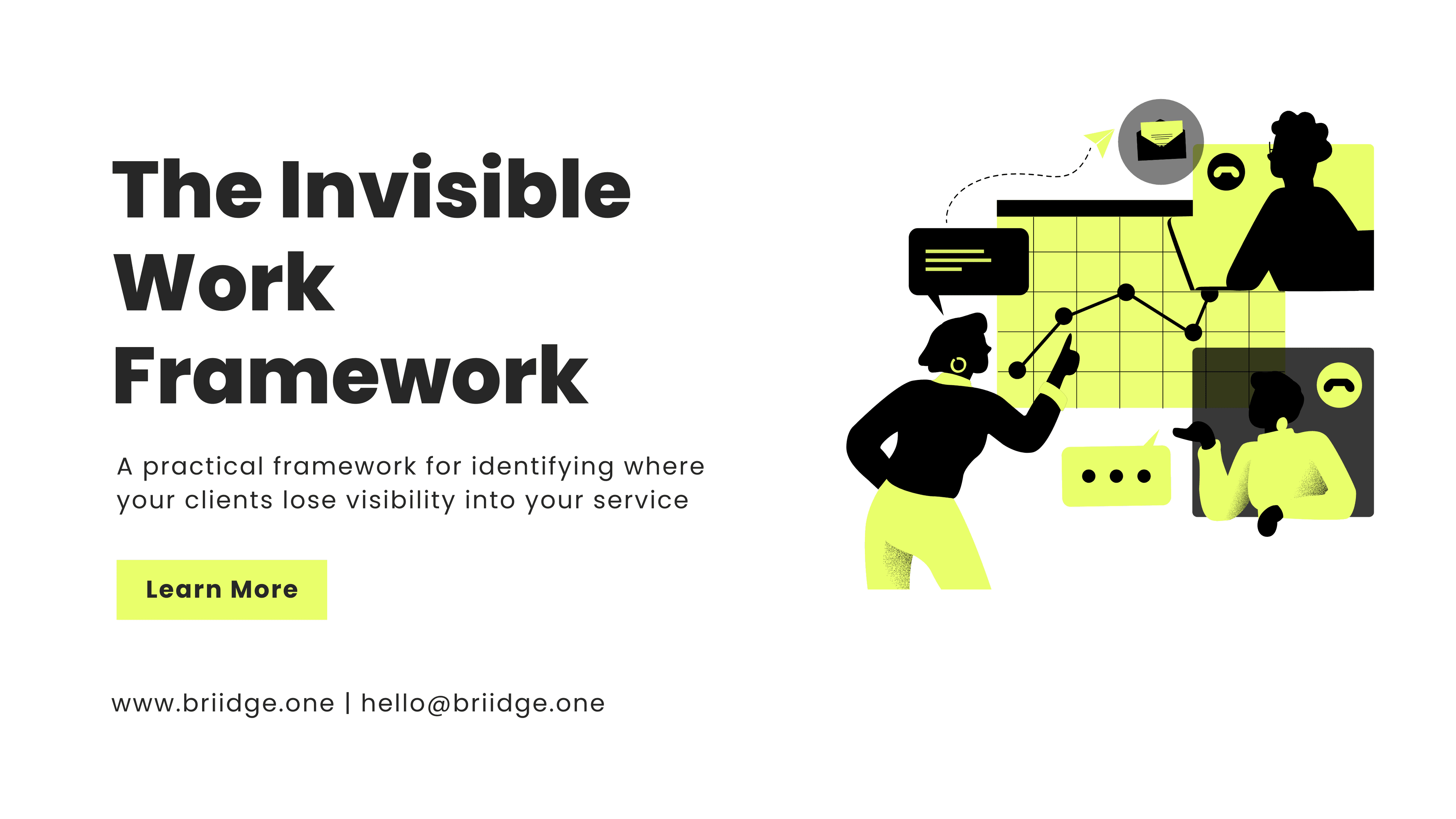 The Invisible Work Framework

A practical framework for identifying where your clients lose visibility into your service

Learn More

www.briidge.one | hello@briidge.one